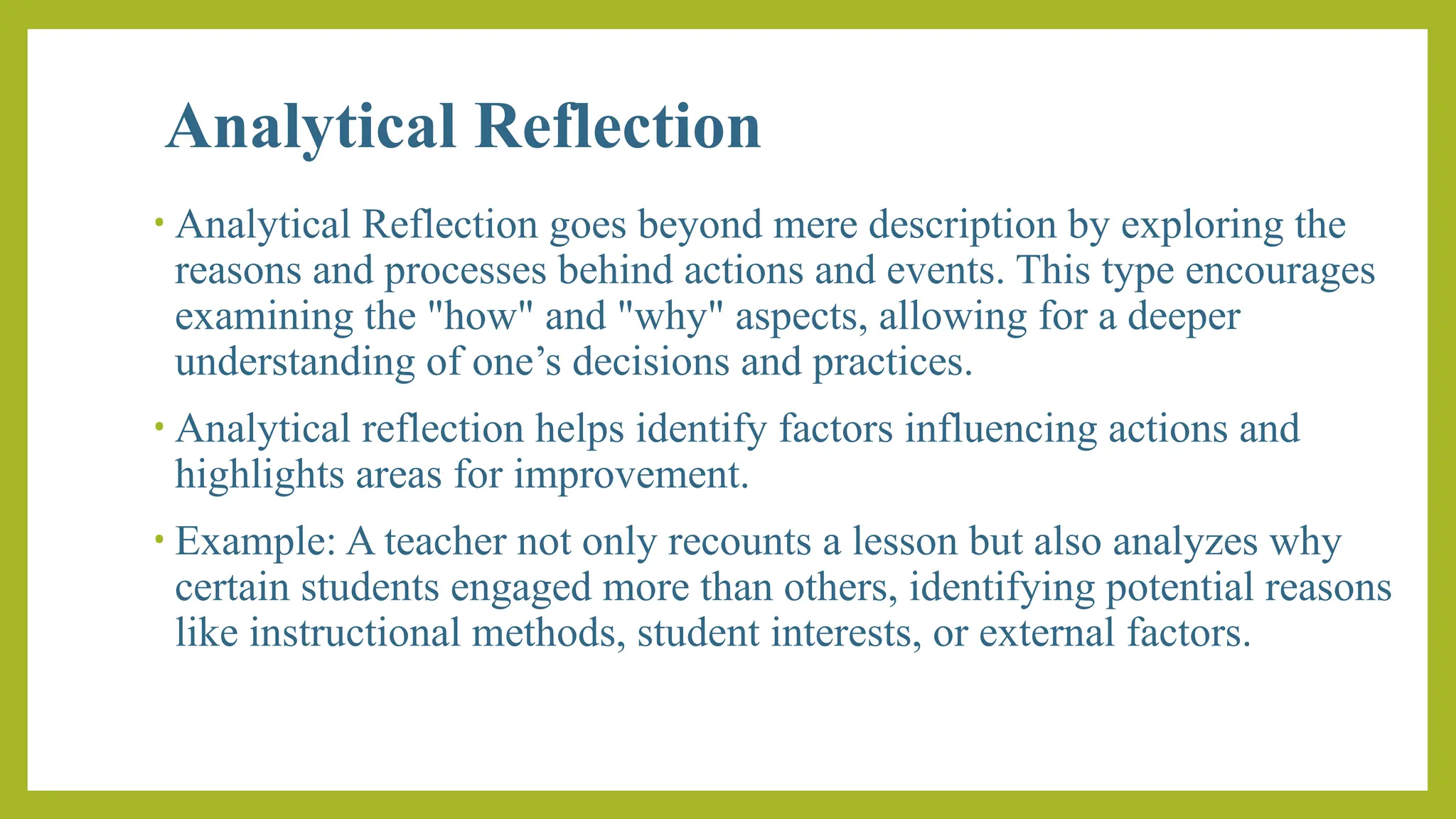 Analytical Reflection

• Analytical Reflection goes beyond mere description by exploring the reasons and processes behind actions and events. This type encourages examining the "how" and "why" aspects, allowing for a deeper understanding of one’s decisions and practices.

• Analytical reflection helps identify factors influencing actions and highlights areas for improvement.

• Example: A teacher not only recounts a lesson but also analyzes why certain students engaged more than others, identifying potential reasons like instructional methods, student interests, or external factors.